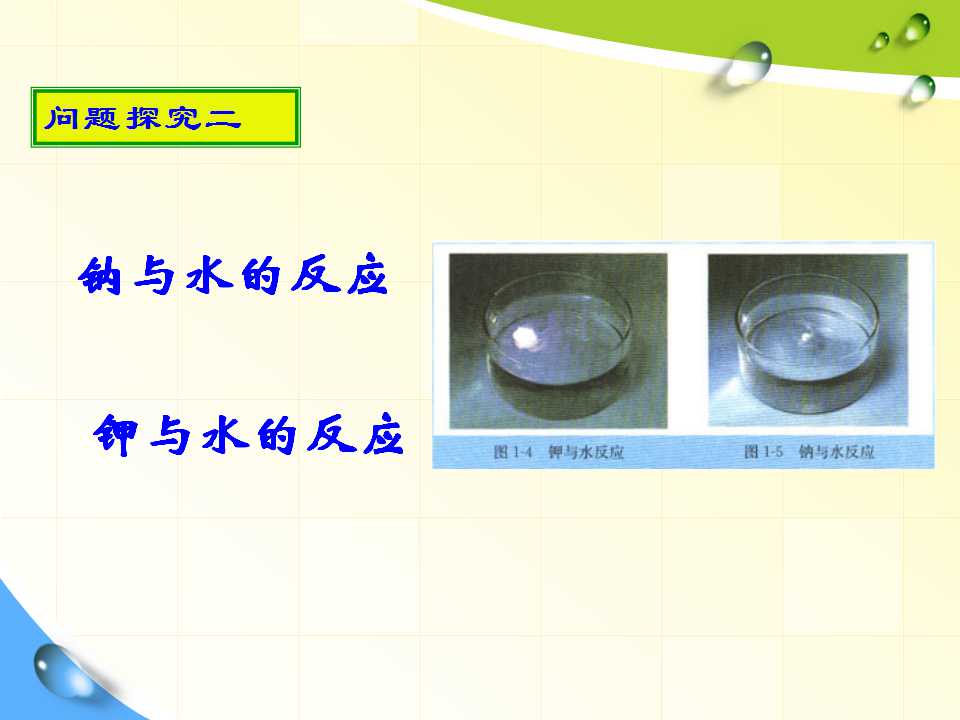 问题探究二

钠与水的反应

钾与水的反应

图1-4 钾与水反应

图1-5 钠与水反应